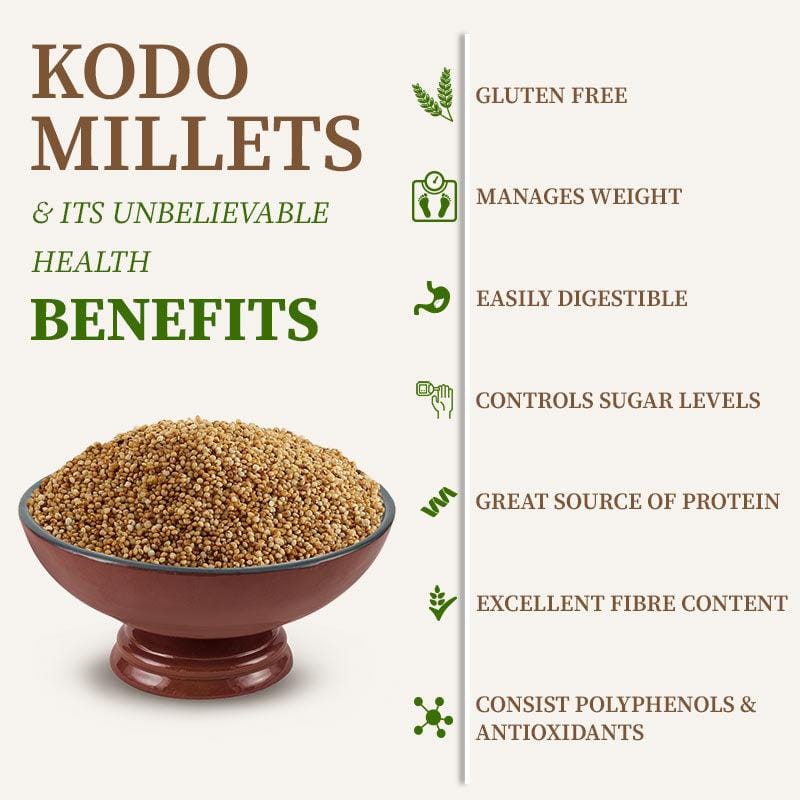 KODO MILLETS

& ITS UNBELIEVABLE HEALTH

BENEFITS

GLUTEN FREE

MANAGES WEIGHT

EASILY DIGESTIBLE

CONTROLS SUGAR LEVELS

GREAT SOURCE OF PROTEIN

EXCELLENT FIBRE CONTENT

CONSIST POLYPHENOLS & ANTIOXIDANTS